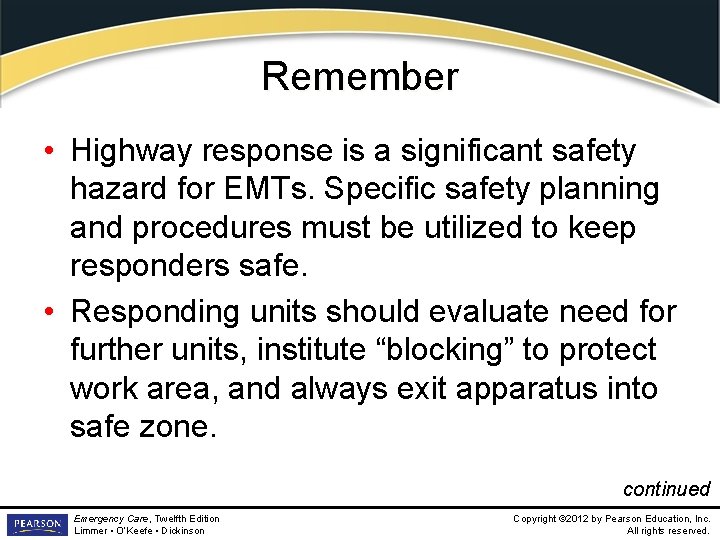 Remember

• Highway response is a significant safety hazard for EMTs. Specific safety planning and procedures must be utilized to keep responders safe.

• Responding units should evaluate need for further units, institute “blocking” to protect work area, and always exit apparatus into safe zone.

continued

PEARSON

Emergency Care, Twelfth Edition
Limmer • O'Keefe • Dickinson

Copyright ©2012 by Pearson Education, Inc.
All rights reserved.